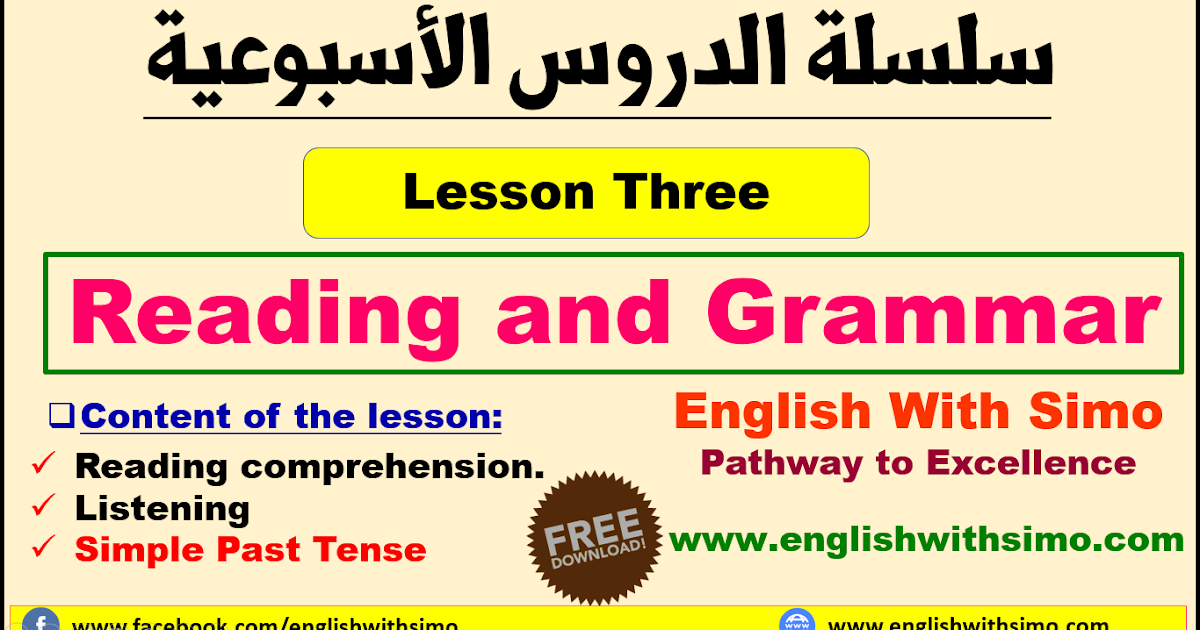 سلسلة الدروس الأسبوعية

Lesson Three

Reading and Grammar

❑ Content of the lesson:
✓ Reading comprehension.
✓ Listening
✓ Simple Past Tense

English With Simo
Pathway to Excellence

FREE DOWNLOAD!

www.englishwithsimo.com

www.facebook.com/englishwithsimo
www.englishwithsimo.com